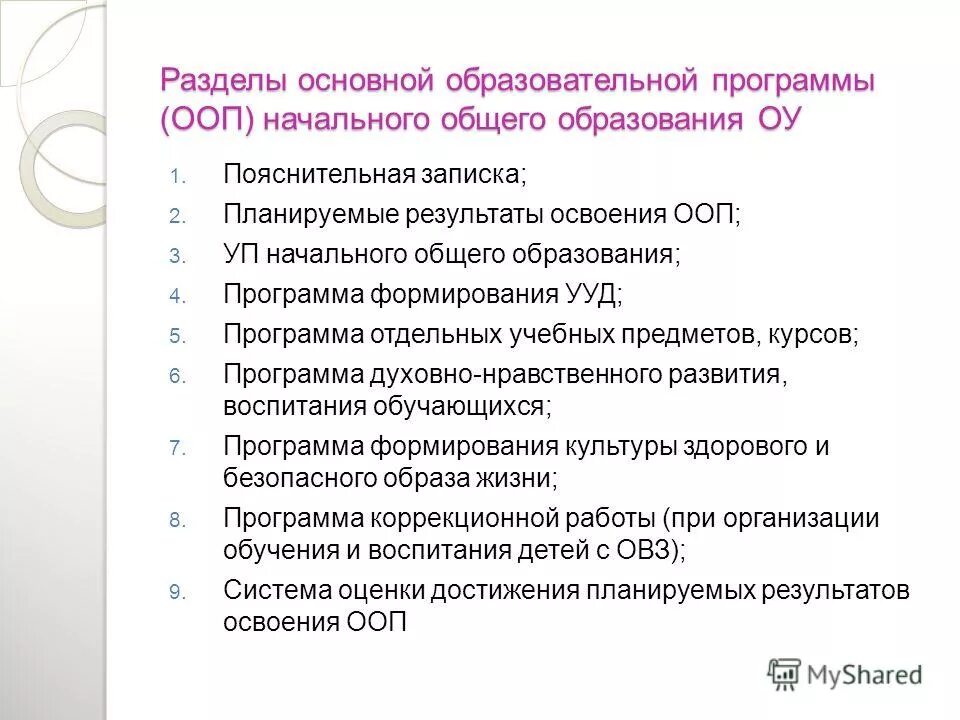 Разделы основной образовательной программы (ООП) начального общего образования ОУ

1. Пояснительная записка;
2. Планируемые результаты освоения ООП;
3. УП начального общего образования;
4. Программа формирования УУД;
5. Программа отдельных учебных предметов, курсов;
6. Программа духовно-нравственного развития, воспитания обучающихся;
7. Программа формирования культуры здорового и безопасного образа жизни;
8. Программа коррекционной работы (при организации обучения и воспитания детей с ОВЗ);
9. Система оценки достижения планируемых результатов освоения ООП

MyShared